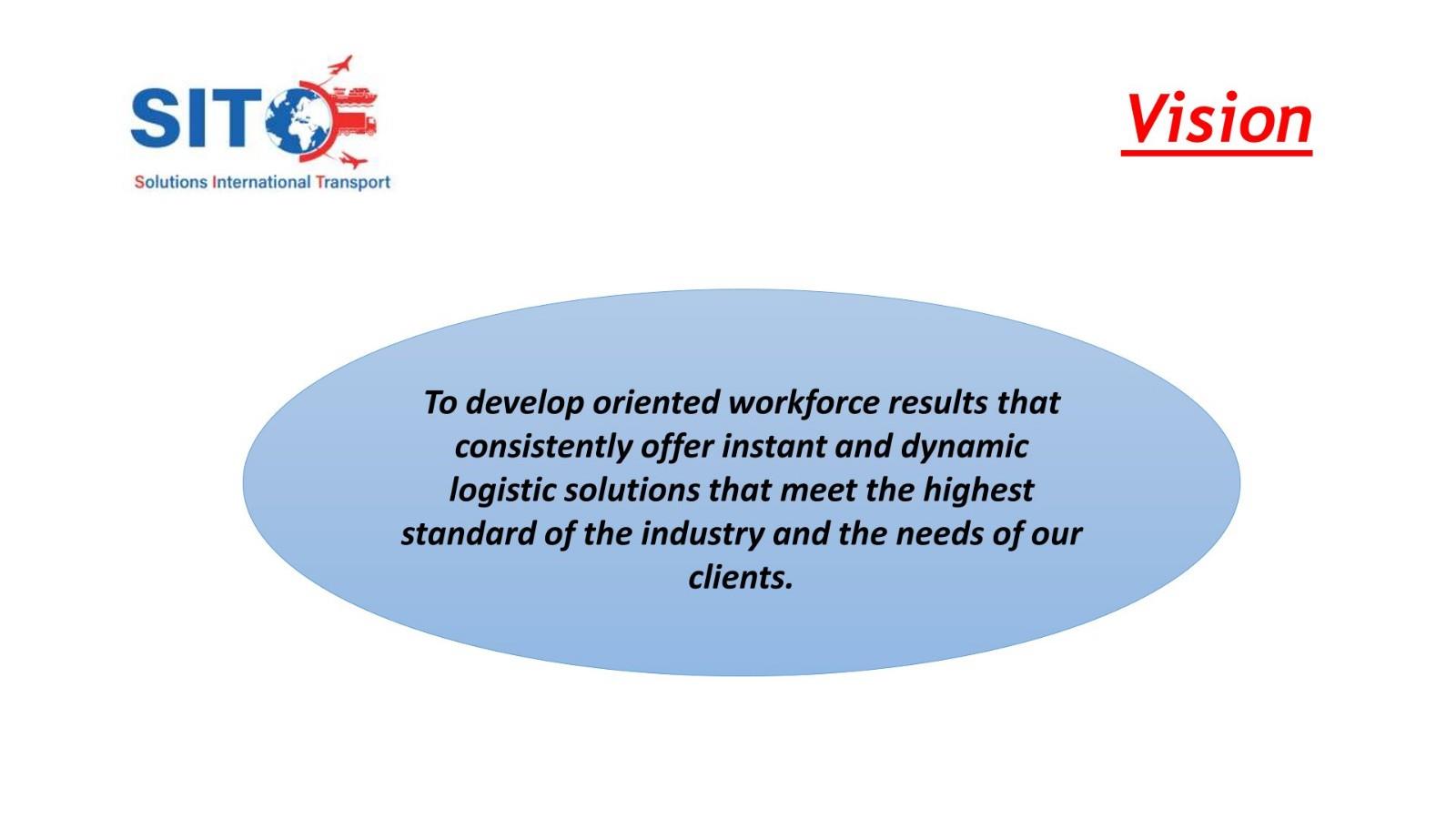 SIT
Solutions International Transport

Vision

To develop oriented workforce results that consistently offer instant and dynamic logistic solutions that meet the highest standard of the industry and the needs of our clients.